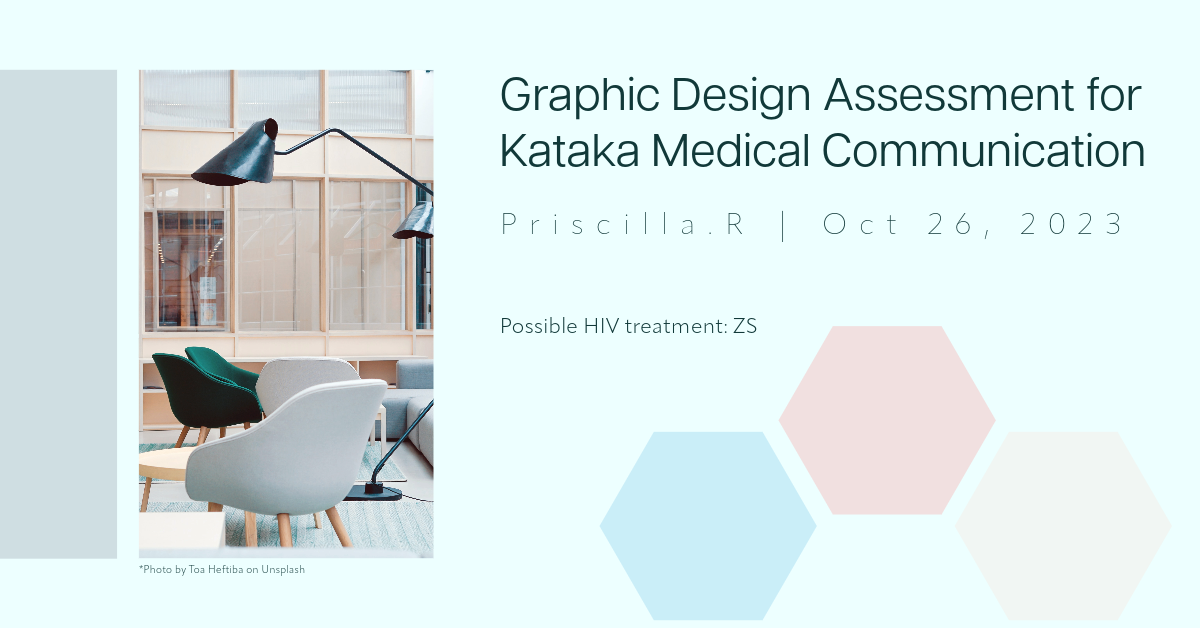 Graphic Design Assessment for Kataka Medical Communication

Priscilla.R | Oct 26, 2023

Possible HIV treatment: ZS

*Photo by Toa Heftiba on Unsplash